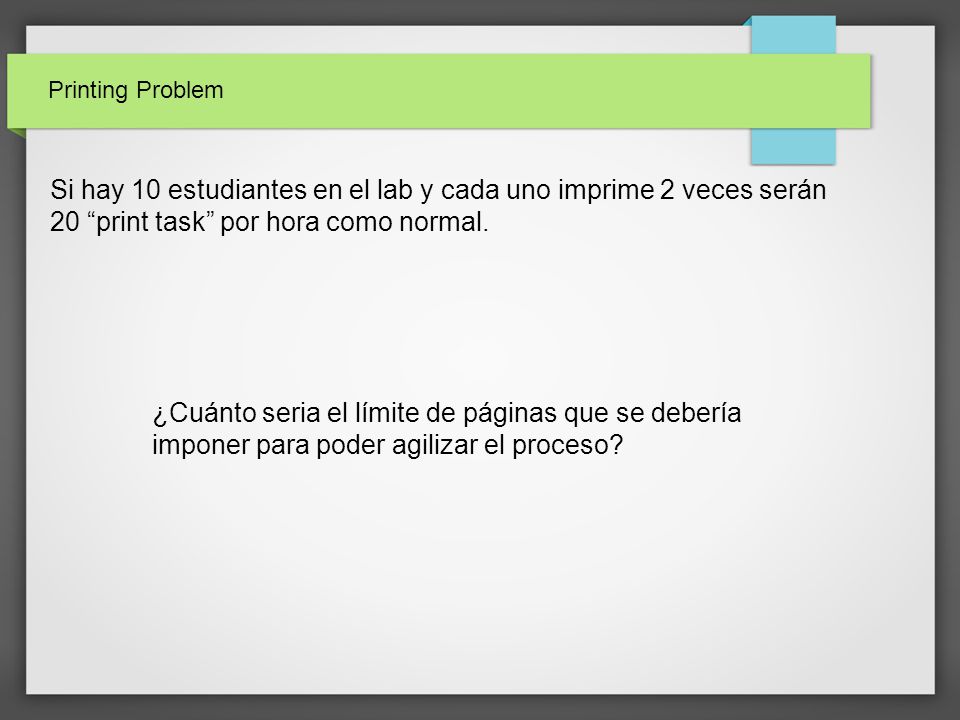 Printing Problem

Si hay 10 estudiantes en el lab y cada uno imprime 2 veces serán 20 “print task” por hora como normal.

¿Cuánto seria el límite de páginas que se debería imponer para poder agilizar el proceso?